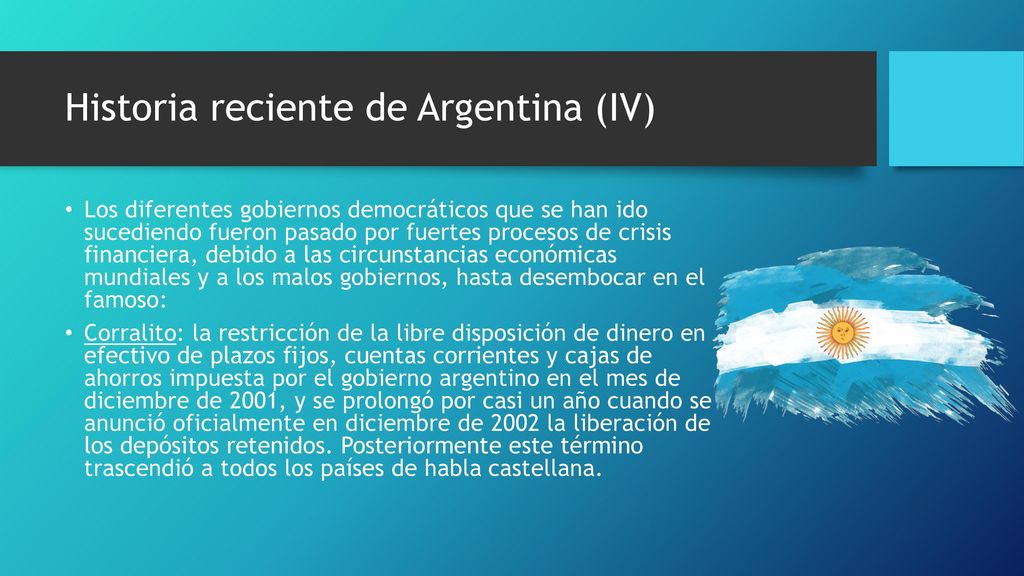 Historia reciente de Argentina (IV)

• Los diferentes gobiernos democráticos que se han ido sucediendo fueron pasado por fuertes procesos de crisis financiera, debido a las circunstancias económicas mundiales y a los malos gobiernos, hasta desembocar en el famoso:

• Corralito: la restricción de la libre disposición de dinero en efectivo de plazos fijos, cuentas corrientes y cajas de ahorros impuesta por el gobierno argentino en el mes de diciembre de 2001, y se prolongó por casi un año cuando se anunció oficialmente en diciembre de 2002 la liberación de los depósitos retenidos. Posteriormente este término trascendió a todos los países de habla castellana.